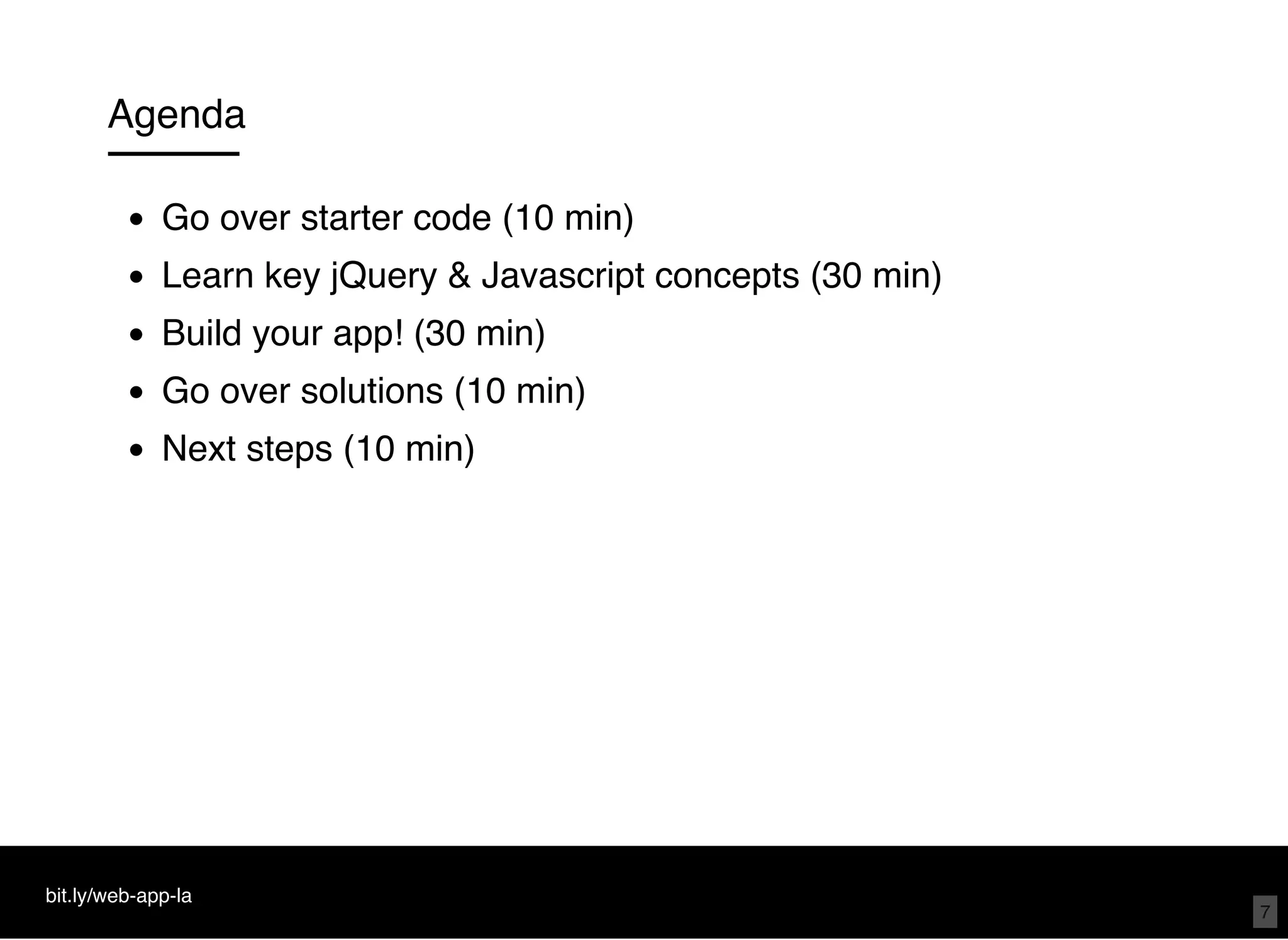 Agenda

- Go over starter code (10 min)
- Learn key jQuery & Javascript concepts (30 min)
- Build your app! (30 min)
- Go over solutions (10 min)
- Next steps (10 min)

bit.ly/web-app-la

7